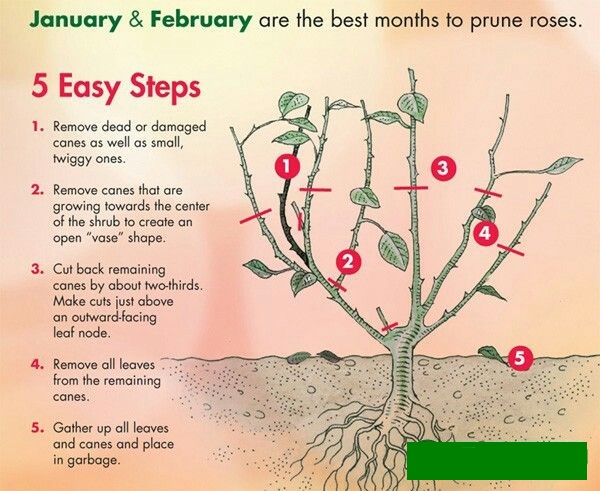 January & February are the best months to prune roses.

5 Easy Steps

1. Remove dead or damaged canes as well as small, twiggy ones.

2. Remove canes that are growing towards the center of the shrub to create an open "vase" shape.

3. Cut back remaining canes by about two-thirds. Make cuts just above an outward-facing leaf node.

4. Remove all leaves from the remaining canes.

5. Gather up all leaves and canes and place in garbage.

1

2

3

4

5